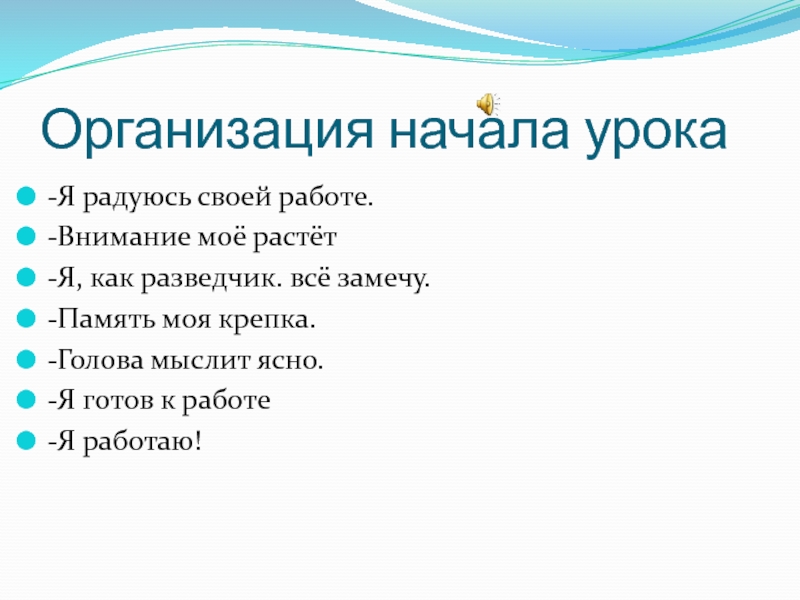 Организация начала урока

-Я радуюсь своей работе.
-Внимание моё растёт
-Я, как разведчик. всё замечу.
-Память моя крепка.
-Голова мыслит ясно.
-Я готов к работе
-Я работаю!